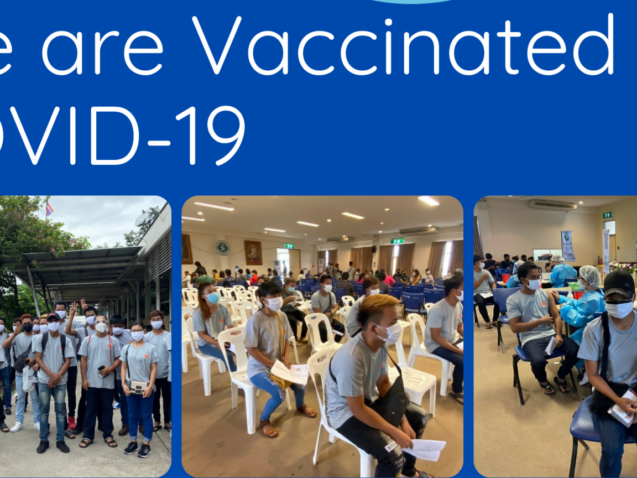 e are Vaccinated
OVID-19